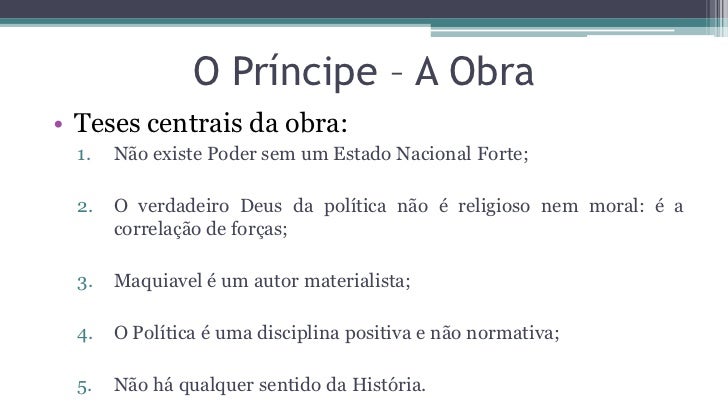 O Príncipe – A Obra

• Teses centrais da obra:

1. Não existe Poder sem um Estado Nacional Forte;

2. O verdadeiro Deus da política não é religioso nem moral: é a correlação de forças;

3. Maquiavel é um autor materialista;

4. O Política é uma disciplina positiva e não normativa;

5. Não há qualquer sentido da História.